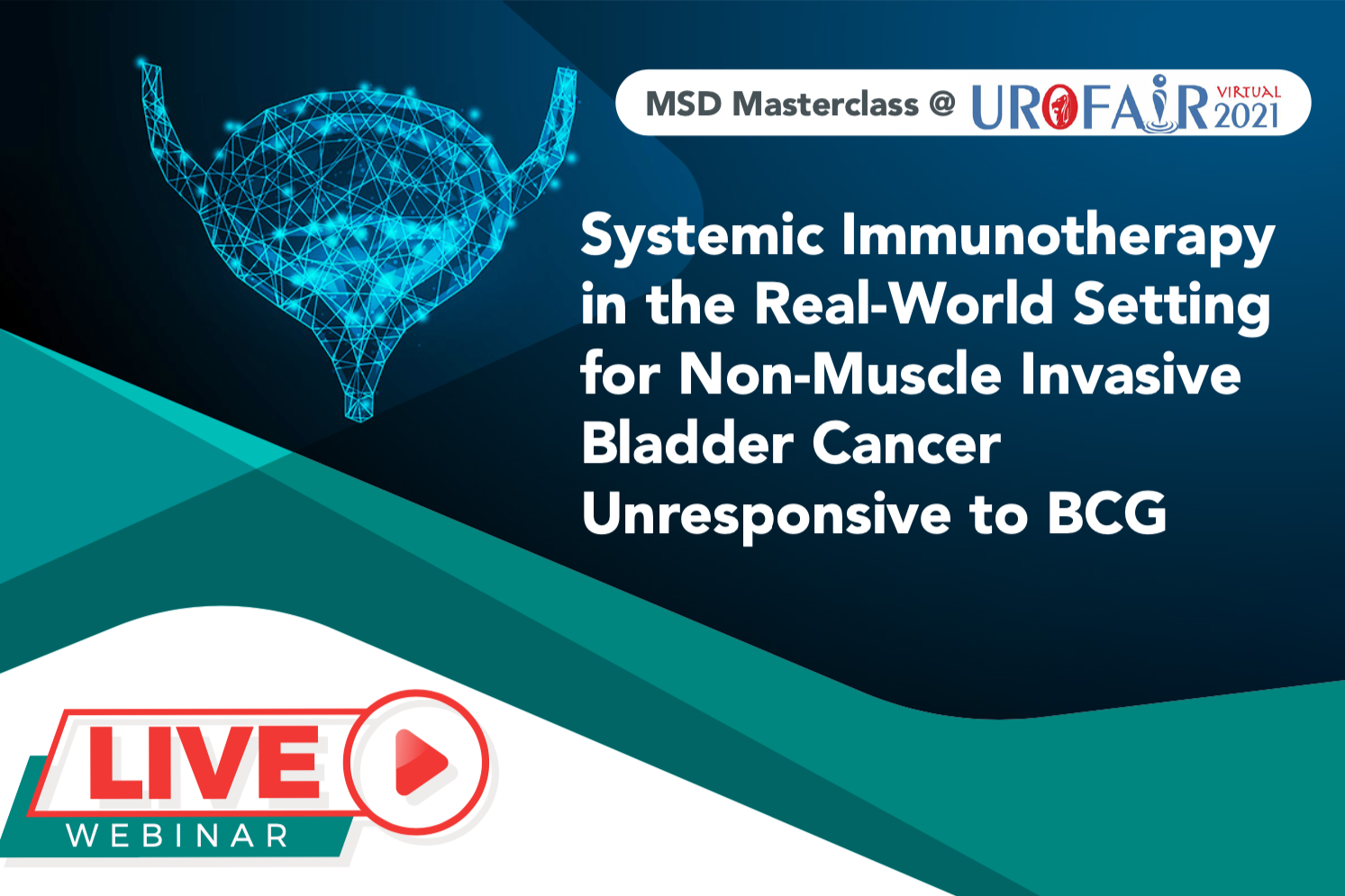 MSD Masterclass @ UROFAIR VIRTUAL 2021

Systemic Immunotherapy in the Real-World Setting for Non-Muscle Invasive Bladder Cancer Unresponsive to BCG

LIVE
WEBINAR